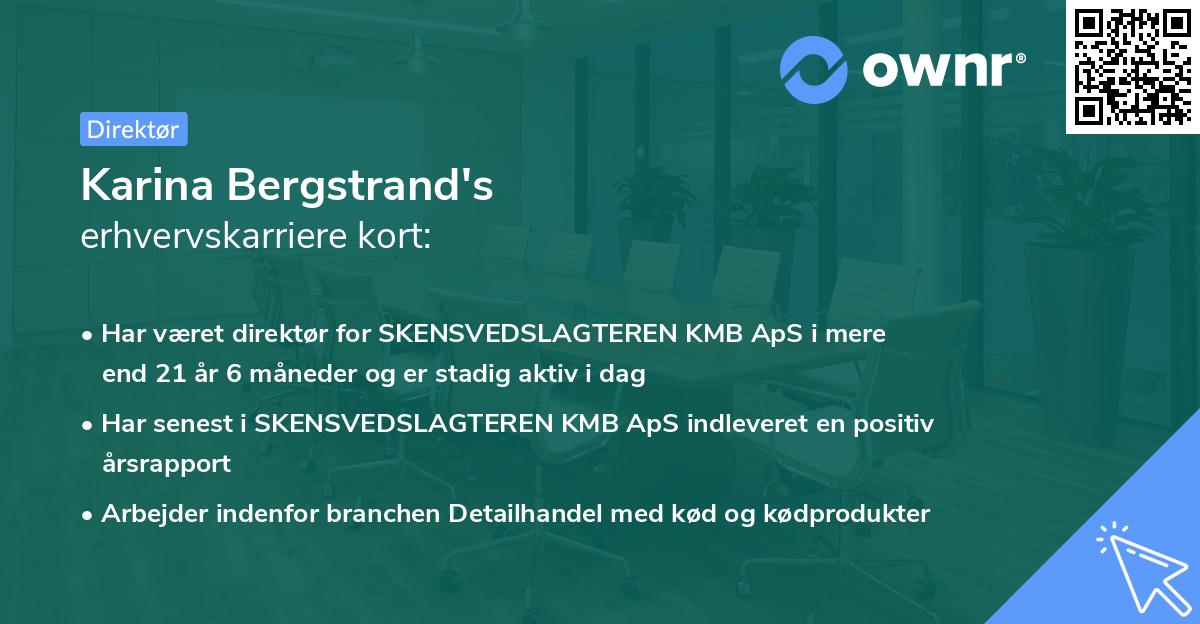 ownr®

Direktør

Karina Bergstrand's
erhvervskarriere kort:

• Har været direktør for SKENSVEDSLAGTEREN KMB ApS i mere end 21 år 6 måneder og er stadig aktiv i dag

• Har senest i SKENSVEDSLAGTEREN KMB ApS indleveret en positiv årsrapport

• Arbejder indenfor branchen Detailhandel med kød og kødprodukter